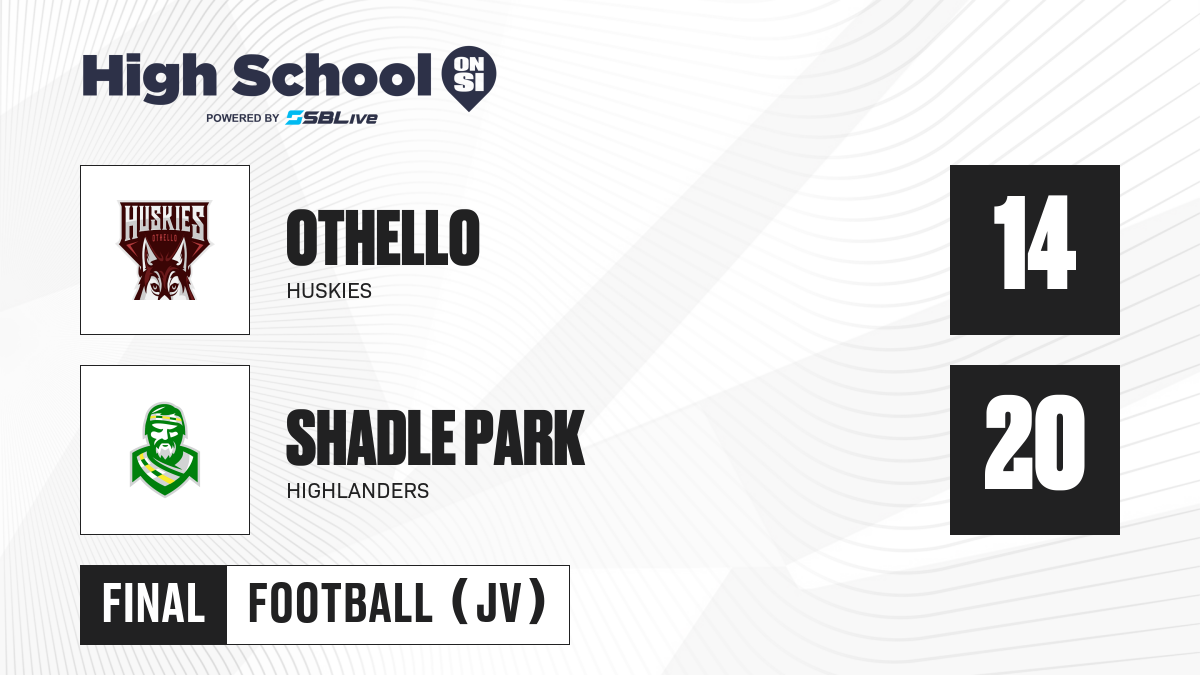 High School ON SI
POWERED BY SBLive

HUSKIES
OTHELLO

OTHELLO
HUSKIES

14

SHADLE PARK
HIGHLANDERS

20

FINAL
FOOTBALL (JV)